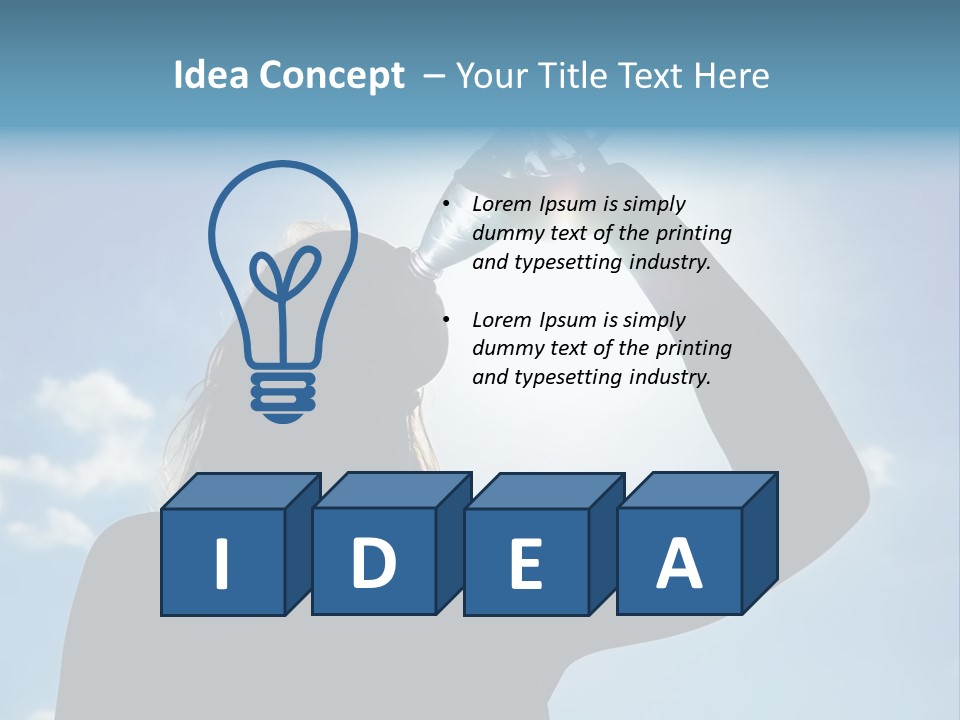 Idea Concept – Your Title Text Here

• Lorem Ipsum is simply dummy text of the printing and typesetting industry.

• Lorem Ipsum is simply dummy text of the printing and typesetting industry.

I D E A